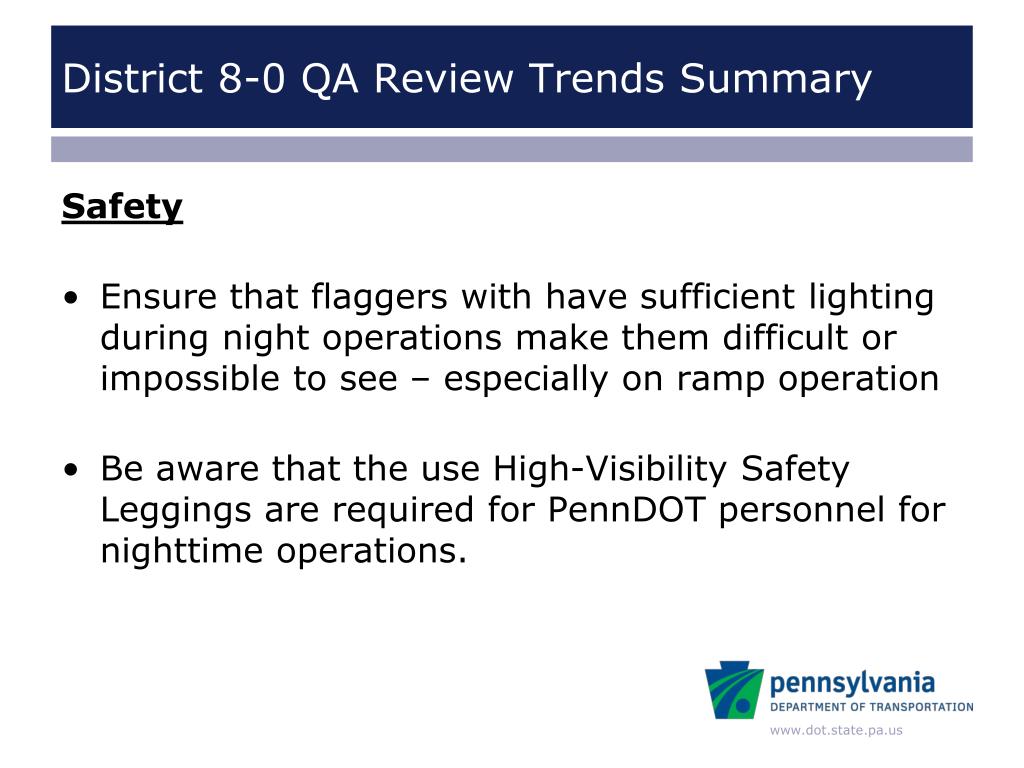 District 8-0 QA Review Trends Summary

Safety

• Ensure that flaggers with have sufficient lighting during night operations make them difficult or impossible to see – especially on ramp operation

• Be aware that the use High-Visibility Safety Leggings are required for PennDOT personnel for nighttime operations.

pennsylvania
DEPARTMENT OF TRANSPORTATION
www.dot.state.pa.us